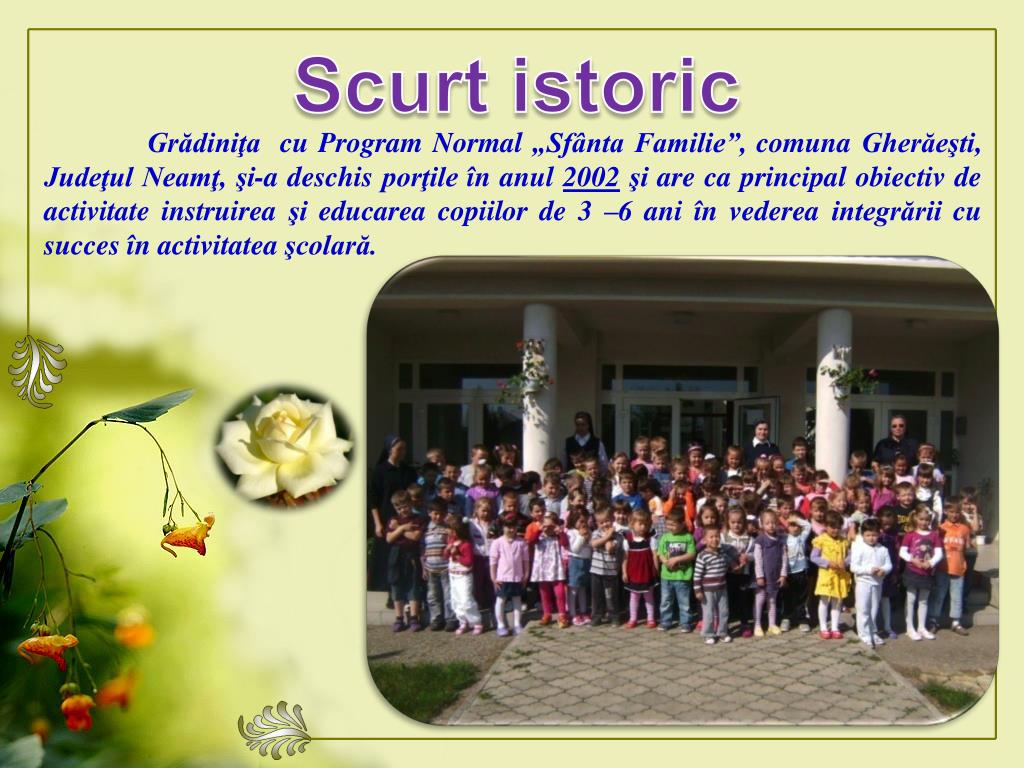 Scurt istoric

Grădiniţa cu Program Normal „Sfânta Familie”, comuna Gherăeşti, Judeţul Neamţ, şi-a deschis porţile în anul 2002 şi are ca principal obiectiv de activitate instruirea şi educarea copiilor de 3 –6 ani în vederea integrării cu succes în activitatea şcolară.